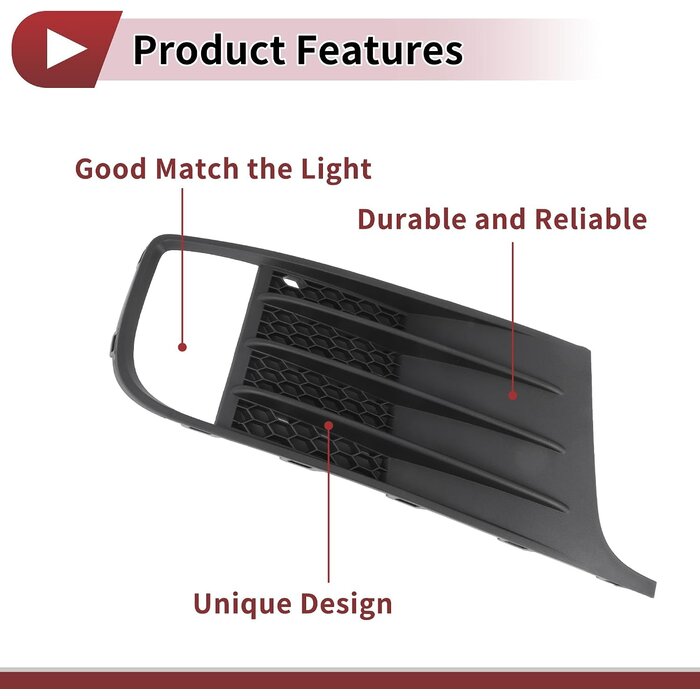 Product Features

Good Match the Light

Durable and Reliable

Unique Design